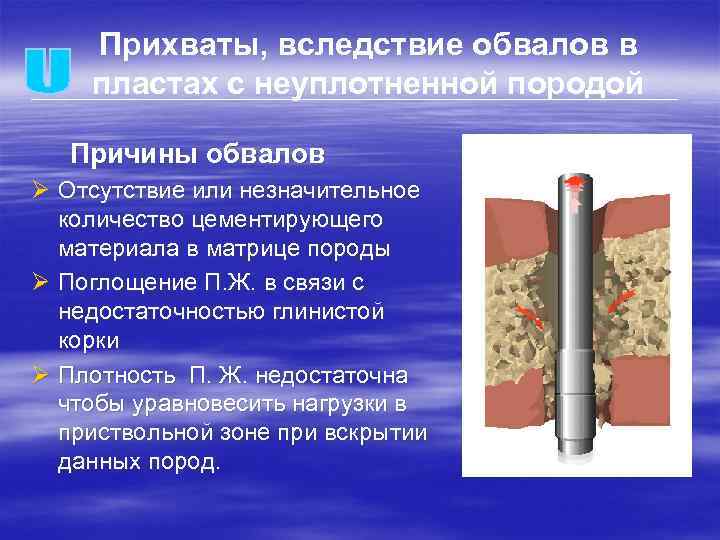 Прихваты, вследствие обвалов в пластах с неуплотненной породой

Причины обвалов

➢ Отсутствие или незначительное количество цементирующего материала в матрице породы

➢ Поглощение П.Ж. в связи с недостаточностью глинистой корки

➢ Плотность П. Ж. недостаточна чтобы уравновесить нагрузки в приствольной зоне при вскрытии данных пород.